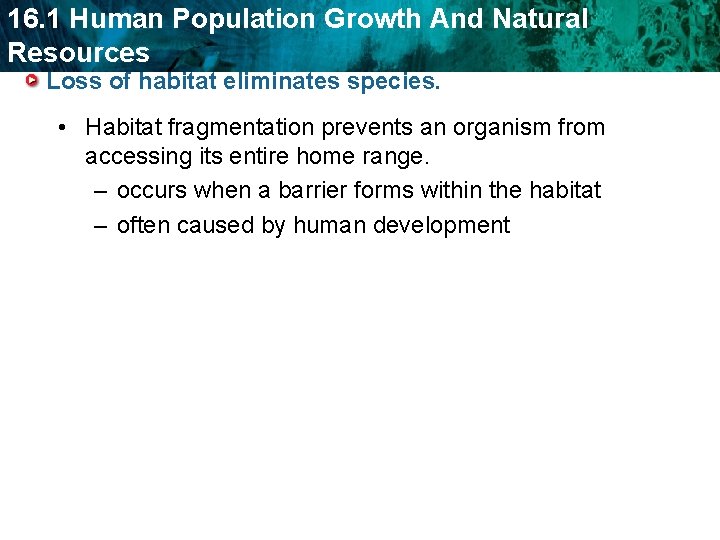 16.1 Human Population Growth And Natural Resources

Loss of habitat eliminates species.

• Habitat fragmentation prevents an organism from accessing its entire home range.
– occurs when a barrier forms within the habitat
– often caused by human development